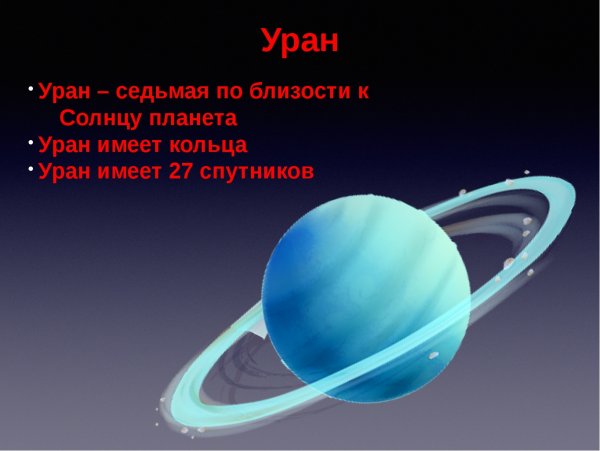 Уран

• Уран – седьмая по близости к Солнцу планета
• Уран имеет кольца
• Уран имеет 27 спутников